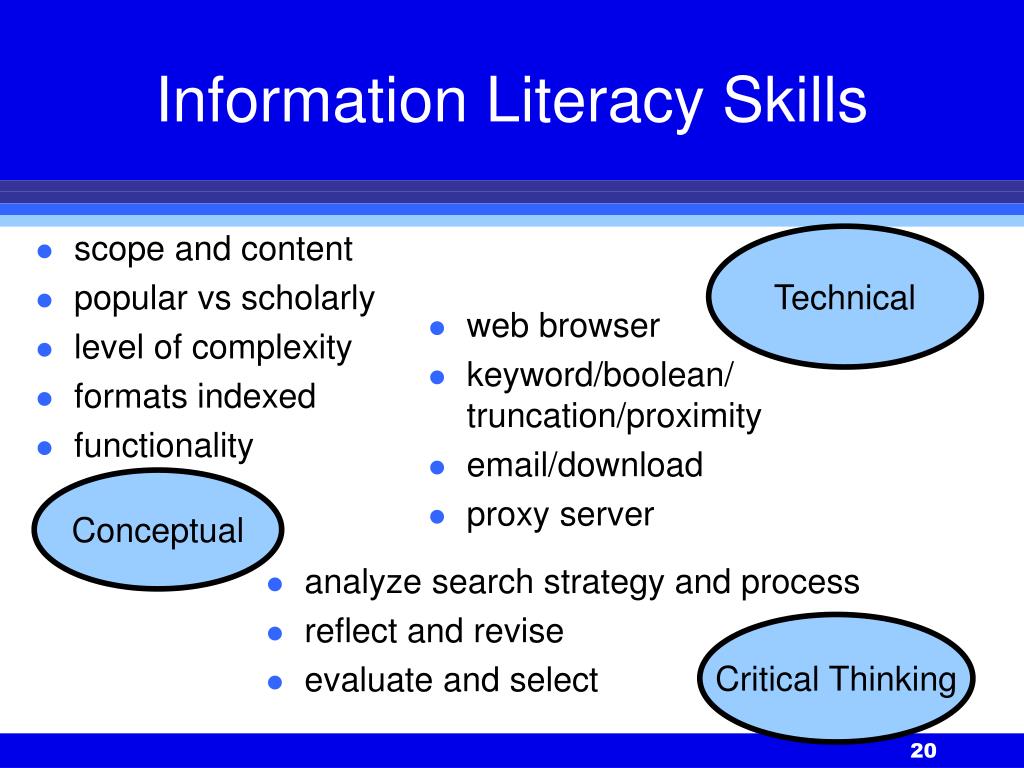 Information Literacy Skills

- scope and content
- popular vs scholarly
- level of complexity
- formats indexed
- functionality

Conceptual

Technical

- web browser
- keyword/boolean/ truncation/proximity
- email/download
- proxy server

- analyze search strategy and process
- reflect and revise
- evaluate and select

Critical Thinking

20